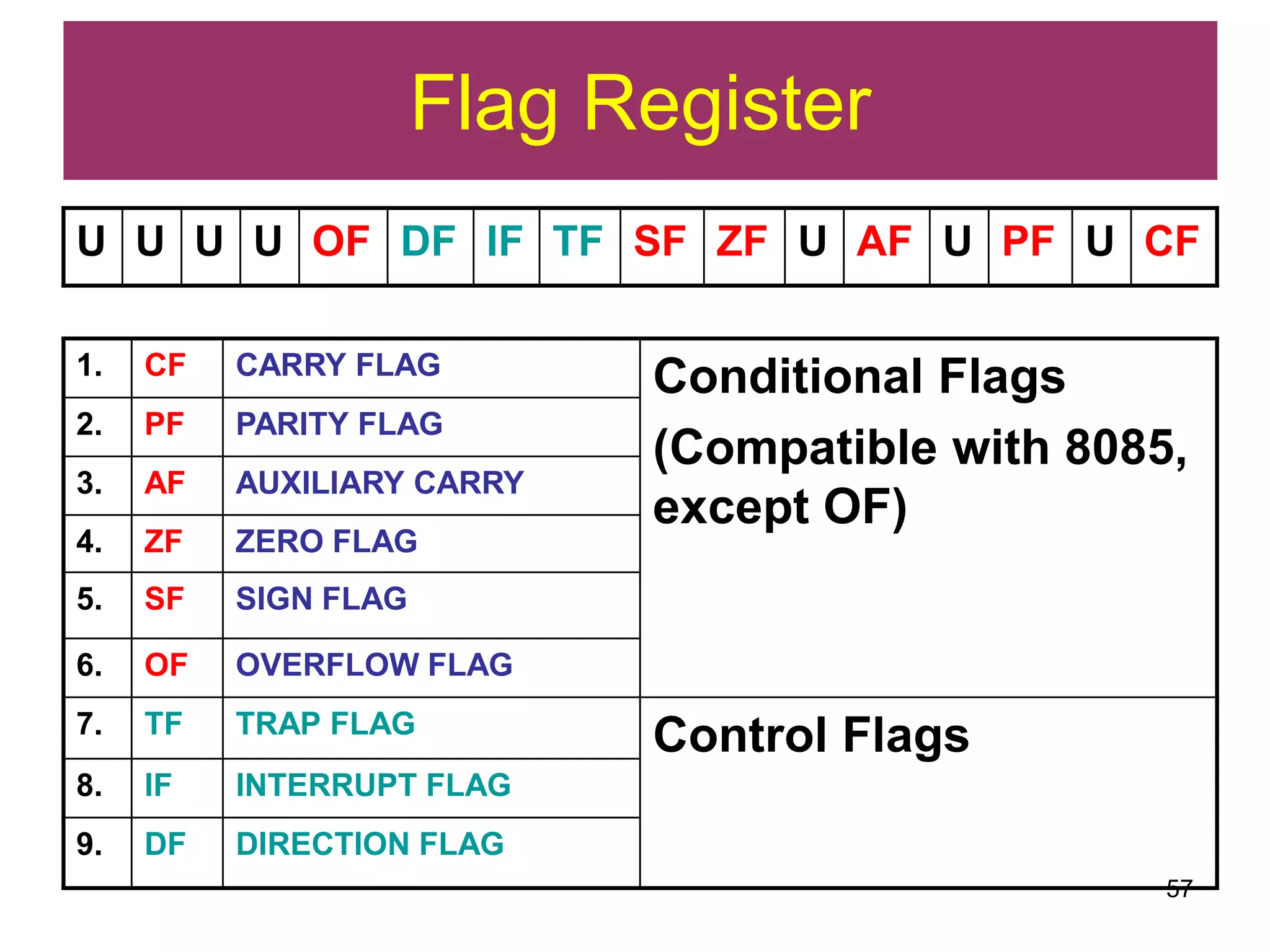 Flag Register

| U | U | U | U | OF | DF | IF | TF | SF | ZF | U | AF | U | PF | U | CF |
|---|---|---|---|---|---|---|---|---|---|---|---|---|---|---|---|

| 1. | CF | CARRY FLAG | Conditional Flags (Compatible with 8085, except OF) |
|---|---|---|---|
| 2. | PF | PARITY FLAG | |
| 3. | AF | AUXILIARY CARRY | |
| 4. | ZF | ZERO FLAG | |
| 5. | SF | SIGN FLAG | |
| 6. | OF | OVERFLOW FLAG | |
| 7. | TF | TRAP FLAG | Control Flags |
| 8. | IF | INTERRUPT FLAG | |
| 9. | DF | DIRECTION FLAG | |

57